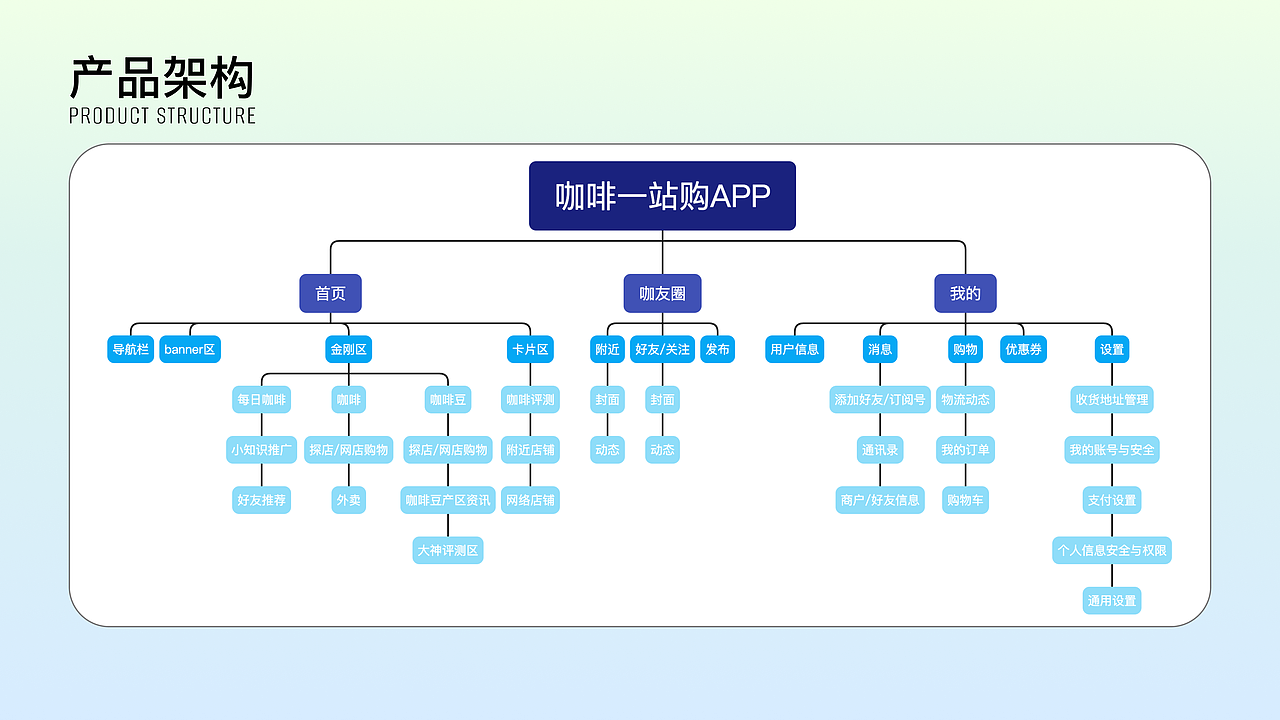 产品架构
PRODUCT STRUCTURE

咖啡一站购APP

首页
导航栏
banner区
金刚区
每日咖啡
小知识推广
好友推荐
咖啡
探店/网店购物
外卖
咖啡豆
探店/网店购物
咖啡豆产区资讯
大神评测区
卡片区
咖啡评测
附近店铺
网络店铺

咖友圈
附近
封面
动态
好友/关注
封面
动态
发布

我的
用户信息
消息
添加好友/订阅号
通讯录
商户/好友信息
购物
物流动态
我的订单
购物车
优惠券
设置
收货地址管理
我的账号与安全
支付设置
个人信息安全与权限
通用设置